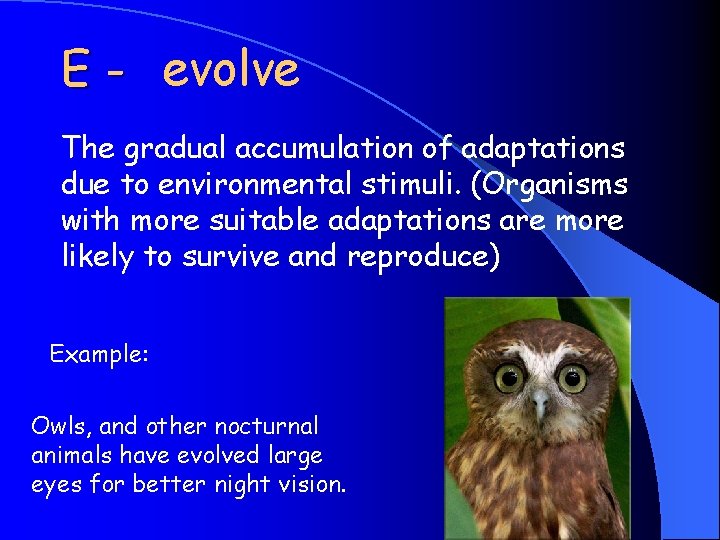 E - evolve

The gradual accumulation of adaptations due to environmental stimuli. (Organisms with more suitable adaptations are more likely to survive and reproduce)

Example:

Owls, and other nocturnal animals have evolved large eyes for better night vision.